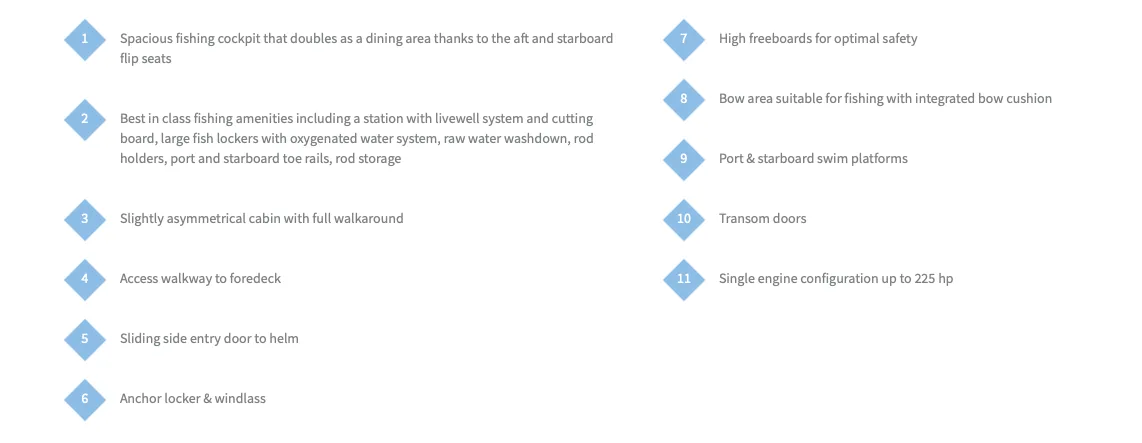 1 Spacious fishing cockpit that doubles as a dining area thanks to the aft and starboard flip seats

2 Best in class fishing amenities including a station with livewell system and cutting board, large fish lockers with oxygenated water system, raw water washdown, rod holders, port and starboard toe rails, rod storage

3 Slightly asymmetrical cabin with full walkaround

4 Access walkway to foredeck

5 Sliding side entry door to helm

6 Anchor locker & windlass

7 High freeboards for optimal safety

8 Bow area suitable for fishing with integrated bow cushion

9 Port & starboard swim platforms

10 Transom doors

11 Single engine configuration up to 225 hp